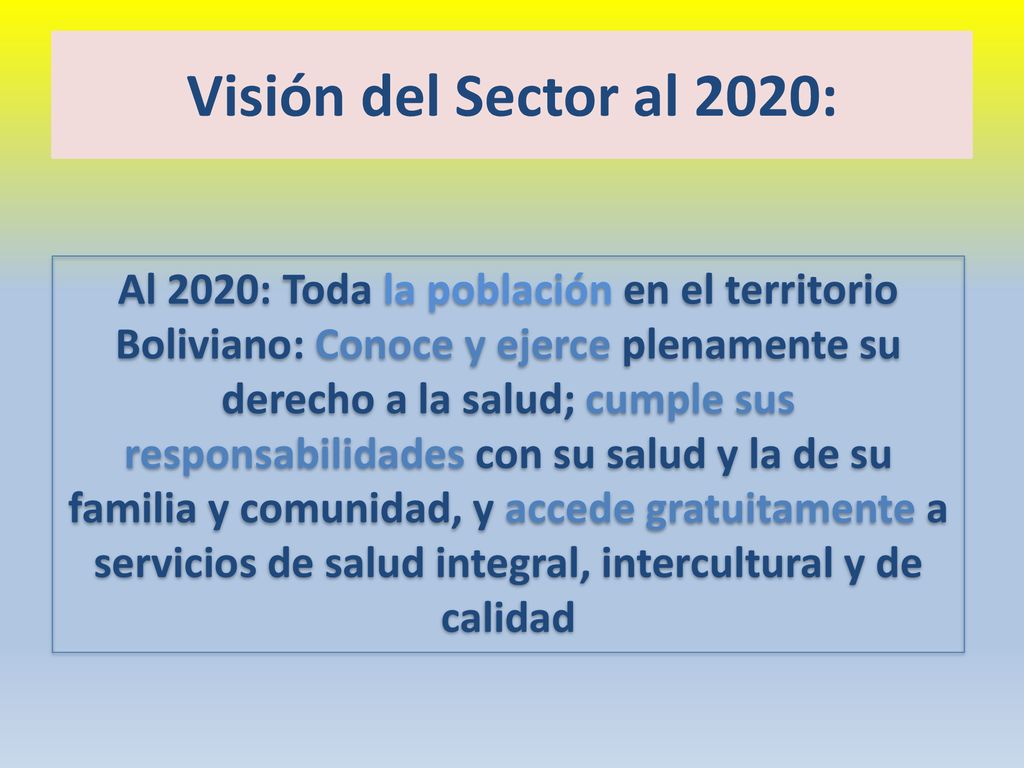 Visión del Sector al 2020:

Al 2020: Toda la población en el territorio Boliviano: Conoce y ejerce plenamente su derecho a la salud; cumple sus responsabilidades con su salud y la de su familia y comunidad, y accede gratuitamente a servicios de salud integral, intercultural y de calidad